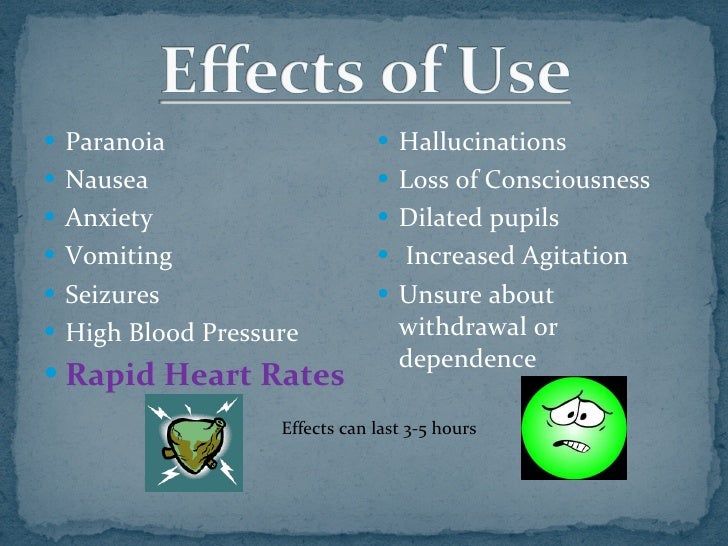 Effects of Use

- Paranoia
- Nausea
- Anxiety
- Vomiting
- Seizures
- High Blood Pressure
- Rapid Heart Rates

- Hallucinations
- Loss of Consciousness
- Dilated pupils
- Increased Agitation
- Unsure about withdrawal or dependence

Effects can last 3-5 hours